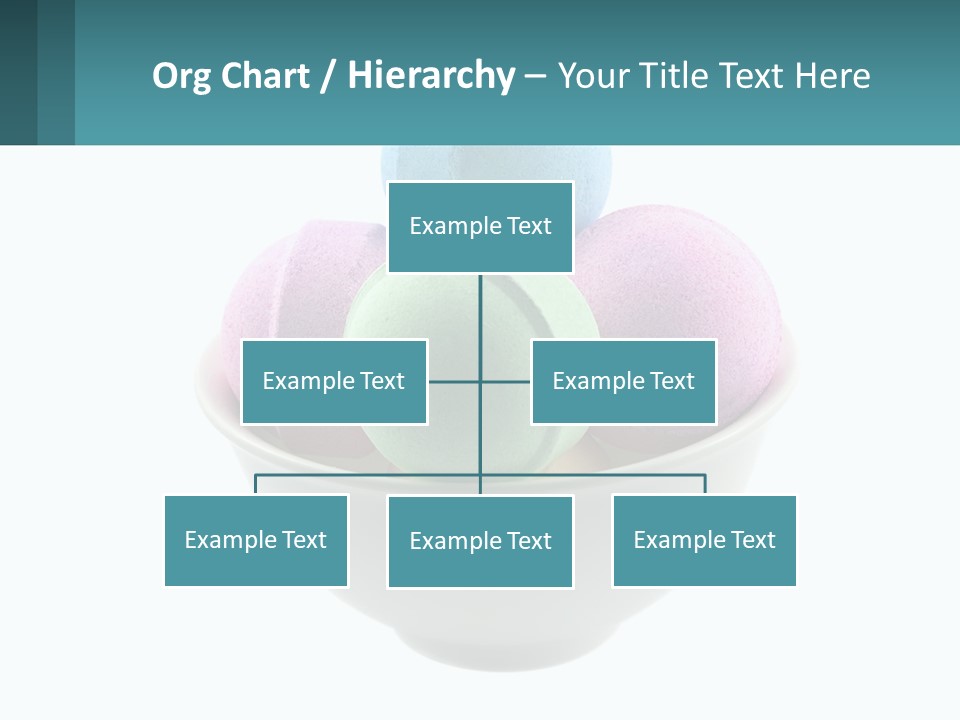 Org Chart / Hierarchy – Your Title Text Here

Example Text

Example Text

Example Text

Example Text

Example Text

Example Text